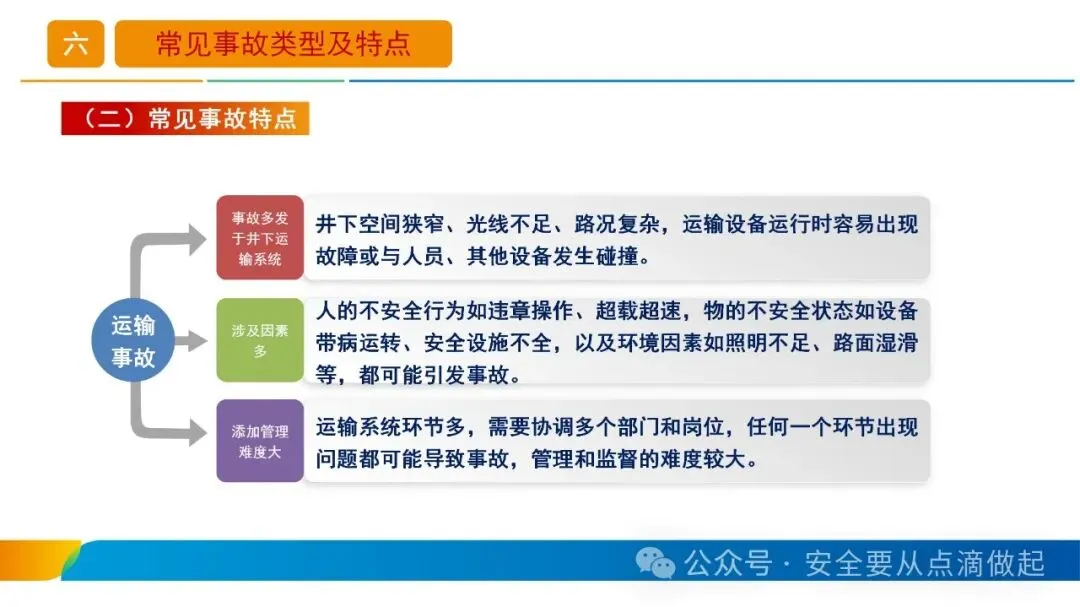 六

常见事故类型及特点

（二）常见事故特点

运输事故

事故多发于井下运输系统

井下空间狭窄、光线不足、路况复杂，运输设备运行时容易出现故障或与人员、其他设备发生碰撞。

涉及因素多

人的不安全行为如违章操作、超载超速，物的不安全状态如设备带病运转、安全设施不全，以及环境因素如照明不足、路面湿滑等，都可能引发事故。

添加管理难度大

运输系统环节多，需要协调多个部门和岗位，任何一个环节出现问题都可能导致事故，管理和监督的难度较大。

公众号 · 安全要从点滴做起